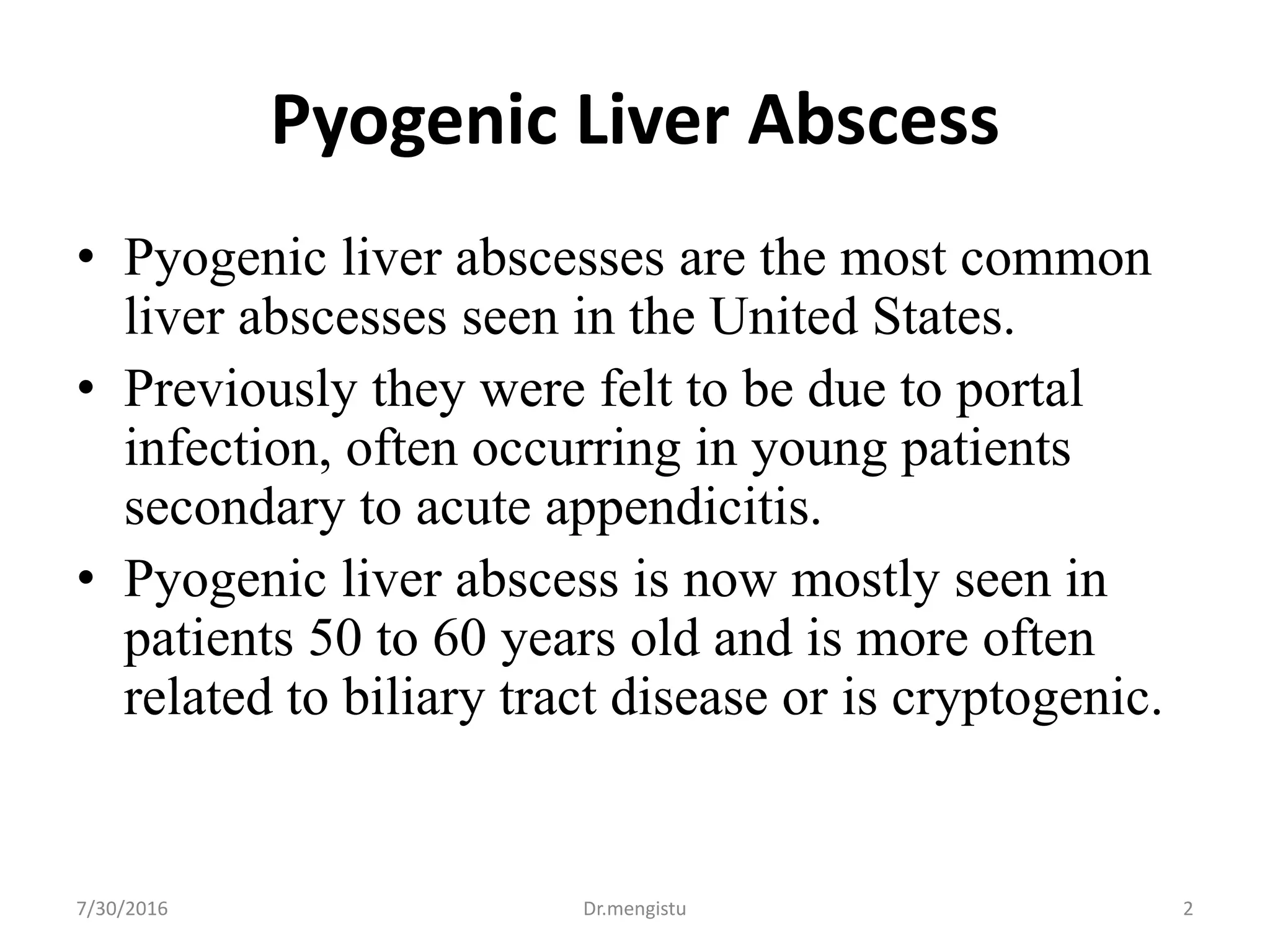 Pyogenic Liver Abscess

• Pyogenic liver abscesses are the most common liver abscesses seen in the United States.
• Previously they were felt to be due to portal infection, often occurring in young patients secondary to acute appendicitis.
• Pyogenic liver abscess is now mostly seen in patients 50 to 60 years old and is more often related to biliary tract disease or is cryptogenic.

7/30/2016 Dr.mengistu 2